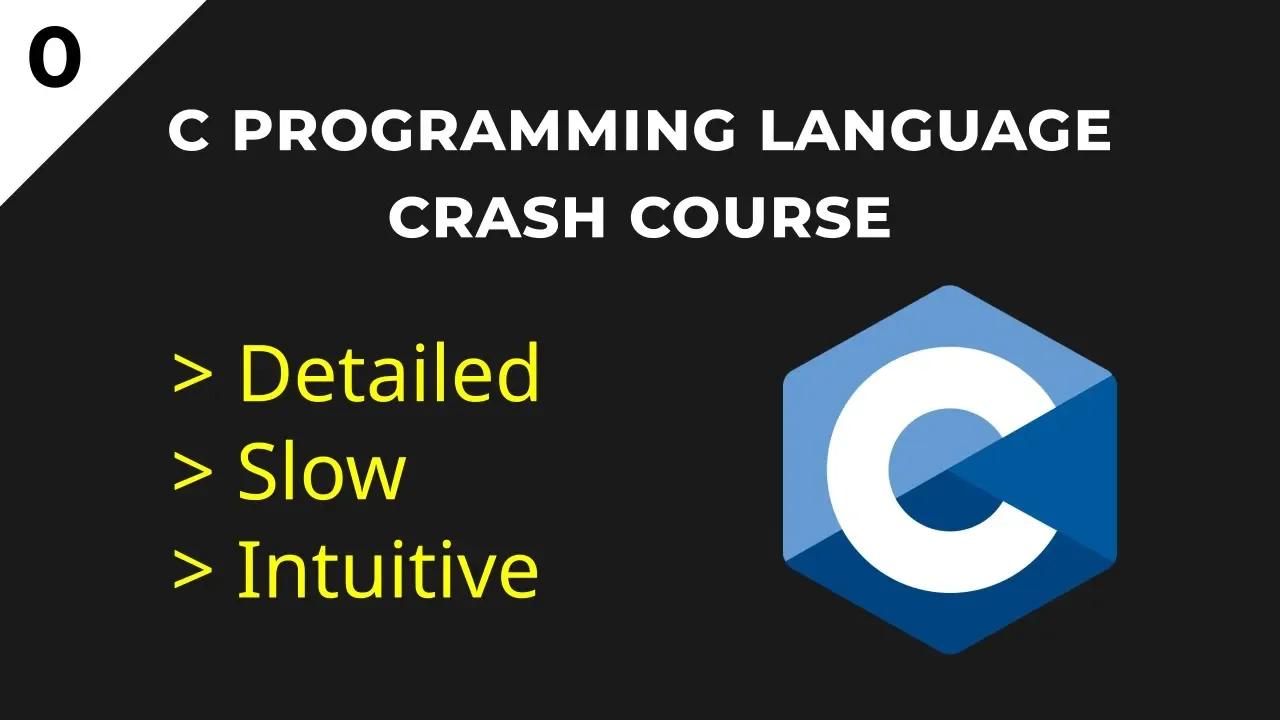 0

C PROGRAMMING LANGUAGE
CRASH COURSE

> Detailed
> Slow
> Intuitive

C